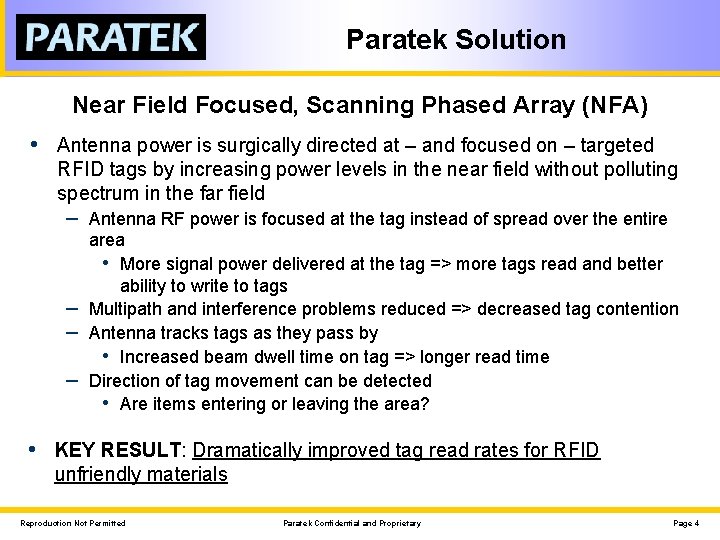 PARATEK

Paratek Solution

Near Field Focused, Scanning Phased Array (NFA)

• Antenna power is surgically directed at – and focused on – targeted RFID tags by increasing power levels in the near field without polluting spectrum in the far field
 – Antenna RF power is focused at the tag instead of spread over the entire area
  • More signal power delivered at the tag => more tags read and better ability to write to tags
 – Multipath and interference problems reduced => decreased tag contention
 – Antenna tracks tags as they pass by
  • Increased beam dwell time on tag => longer read time
 – Direction of tag movement can be detected
  • Are items entering or leaving the area?

• KEY RESULT: Dramatically improved tag read rates for RFID unfriendly materials

Reproduction Not Permitted

Paratek Confidential and Proprietary

Page 4